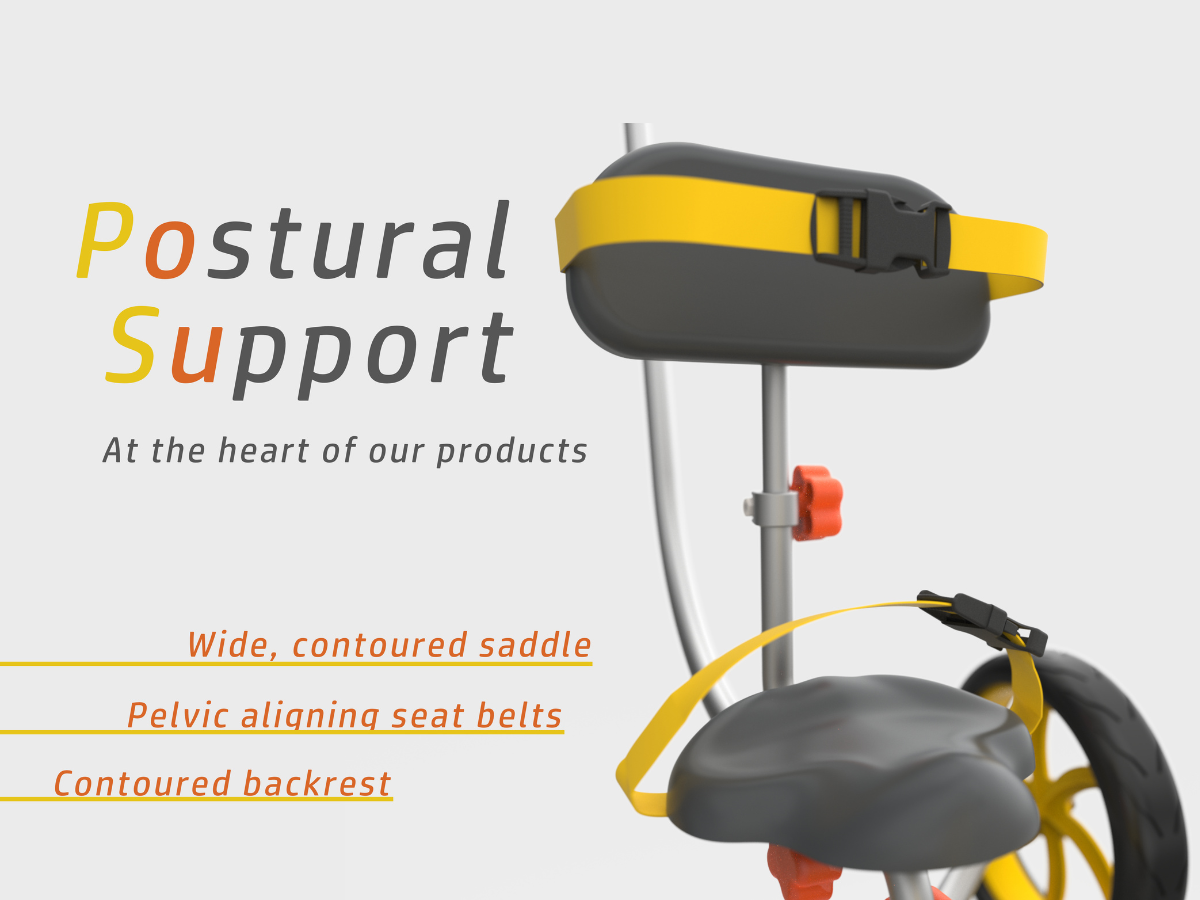 Postural Support

At the heart of our products

Wide, contoured saddle

Pelvic aligning seat belts

Contoured backrest